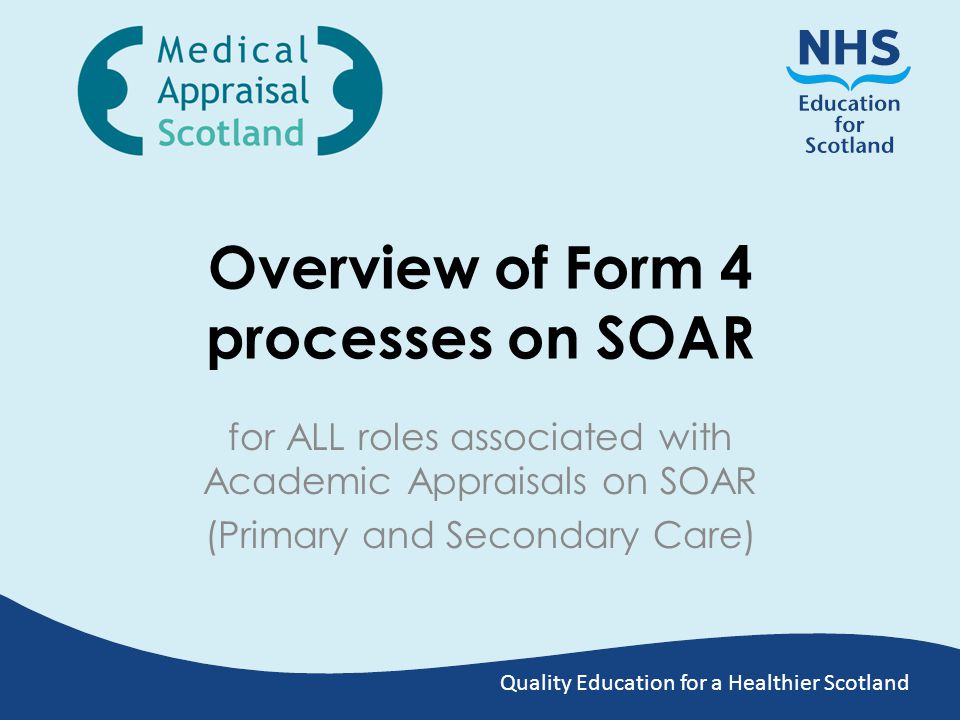 Medical Appraisal Scotland

NHS Education for Scotland

Overview of Form 4 processes on SOAR

for ALL roles associated with Academic Appraisals on SOAR (Primary and Secondary Care)

Quality Education for a Healthier Scotland